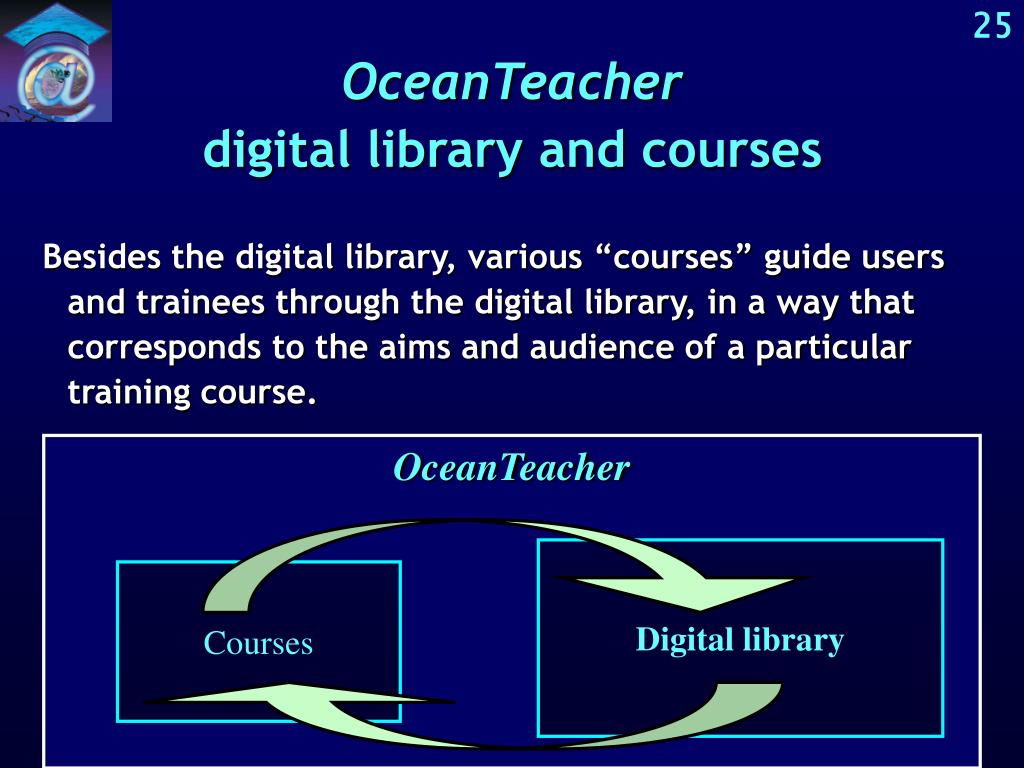 25

OceanTeacher
digital library and courses

Besides the digital library, various “courses” guide users and trainees through the digital library, in a way that corresponds to the aims and audience of a particular training course.

OceanTeacher

Courses

Digital library